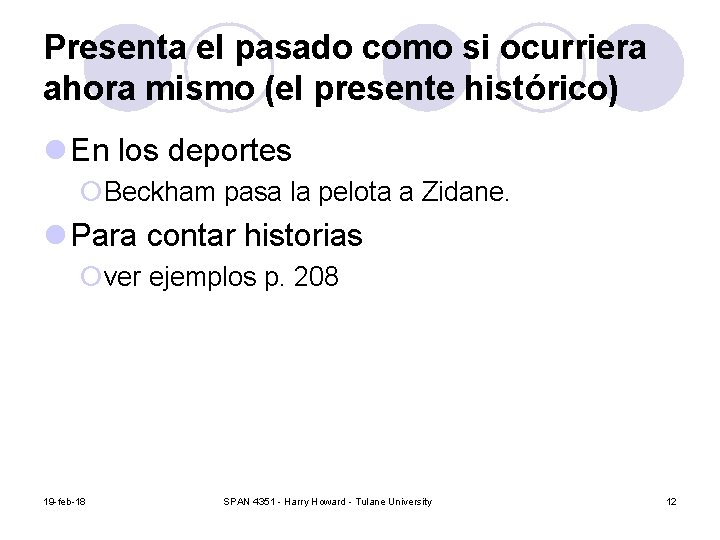 Presenta el pasado como si ocurriera ahora mismo (el presente histórico)

En los deportes

Beckham pasa la pelota a Zidane.

Para contar historias

ver ejemplos p. 208

19-feb-18

SPAN 4351 - Harry Howard - Tulane University

12